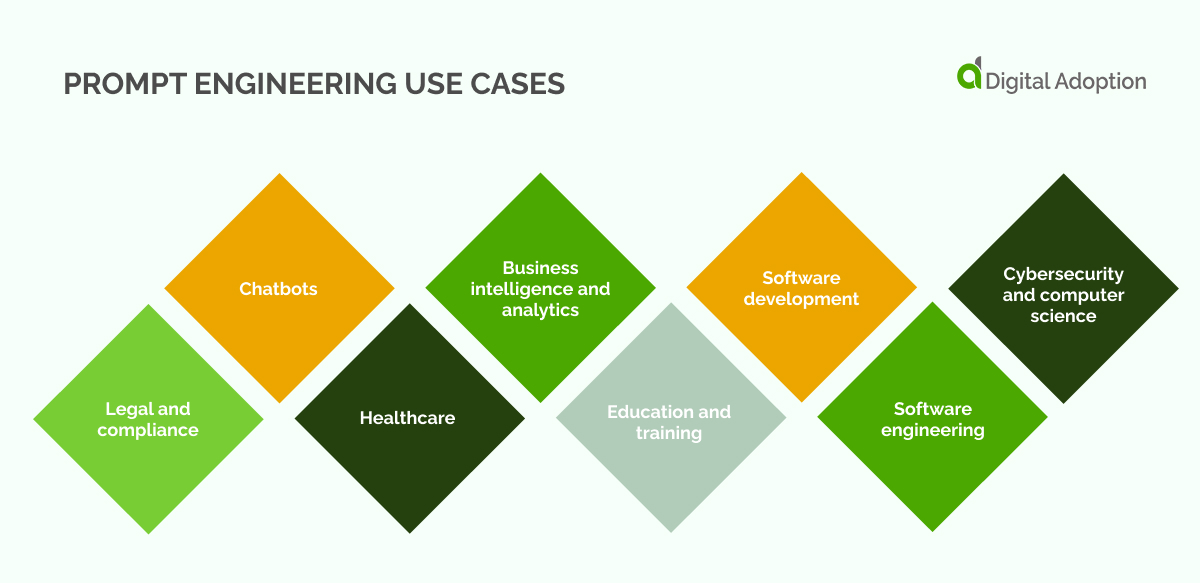 PROMPT ENGINEERING USE CASES

Digital Adoption

Legal and compliance

Chatbots

Healthcare

Business intelligence and analytics

Education and training

Software development

Software engineering

Cybersecurity and computer science